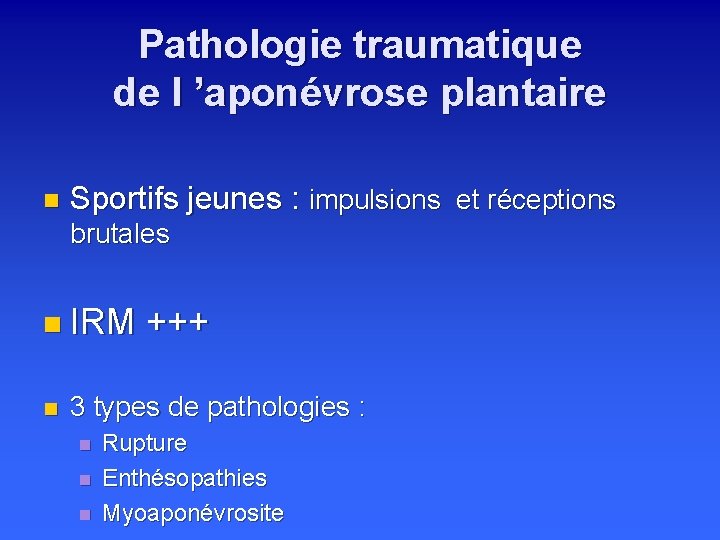 Pathologie traumatique de l ’aponévrose plantaire

Sportifs jeunes : impulsions et réceptions brutales

IRM +++

3 types de pathologies :
Rupture
Enthésopathies
Myoaponévrosite